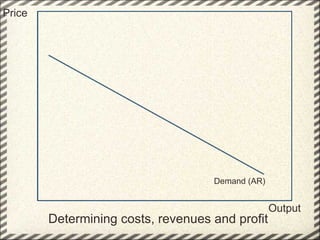 Price

Demand (AR)

Output

Determining costs, revenues and profit